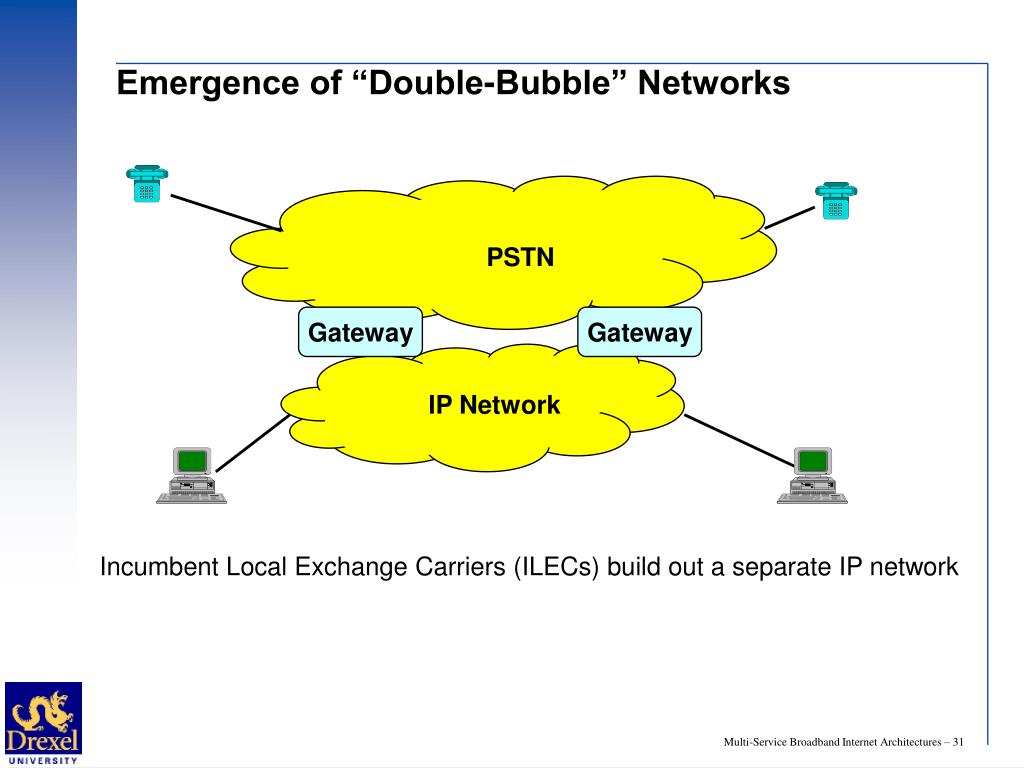 Emergence of “Double-Bubble” Networks

PSTN

Gateway

Gateway

IP Network

Incumbent Local Exchange Carriers (ILECs) build out a separate IP network

Drexel
UNIVERSITY

Multi-Service Broadband Internet Architectures – 31